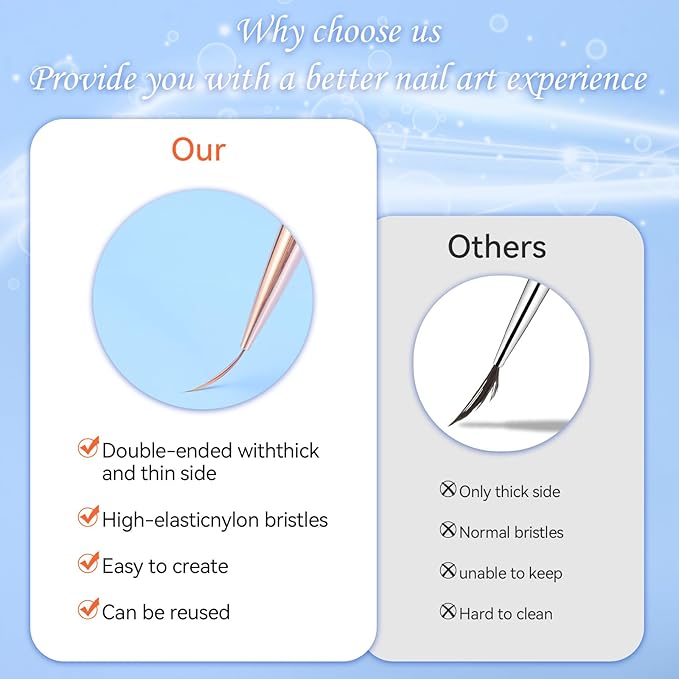 Why choose us
Provide you with a better nail art experience

Our

Double-ended withthick and thin side

High-elasticnylon bristles

Easy to create

Can be reused

Others

Only thick side

Normal bristles

unable to keep

Hard to clean